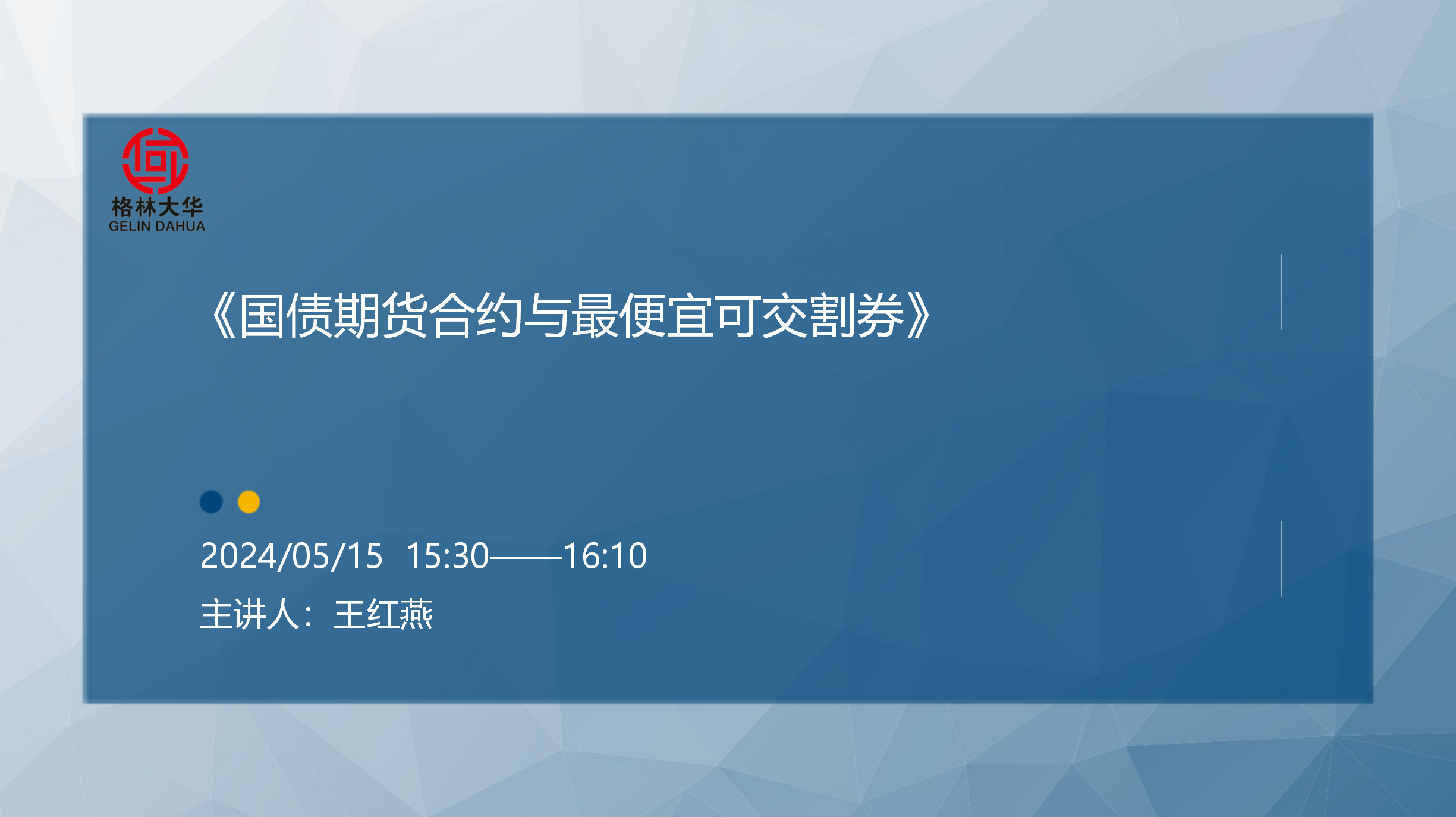 格林大华
GELIN DAHUA

《国债期货合约与最便宜可交割券》

2024/05/15 15:30——16:10

主讲人：王红燕